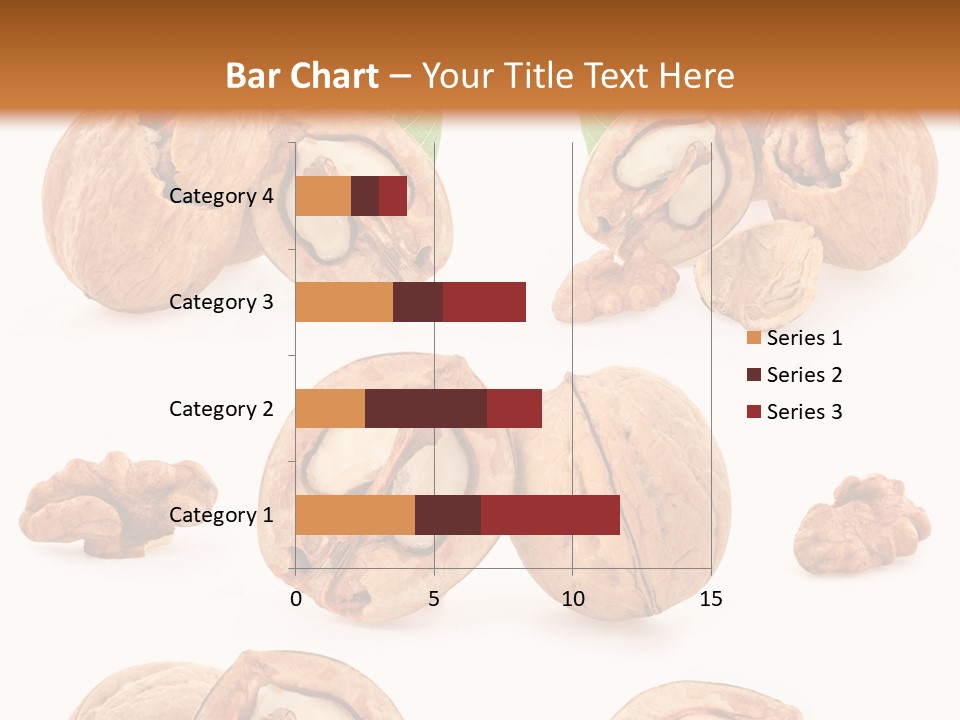 Bar Chart – Your Title Text Here

Category 4
Category 3
Category 2
Category 1

0
5
10
15

Series 1
Series 2
Series 3